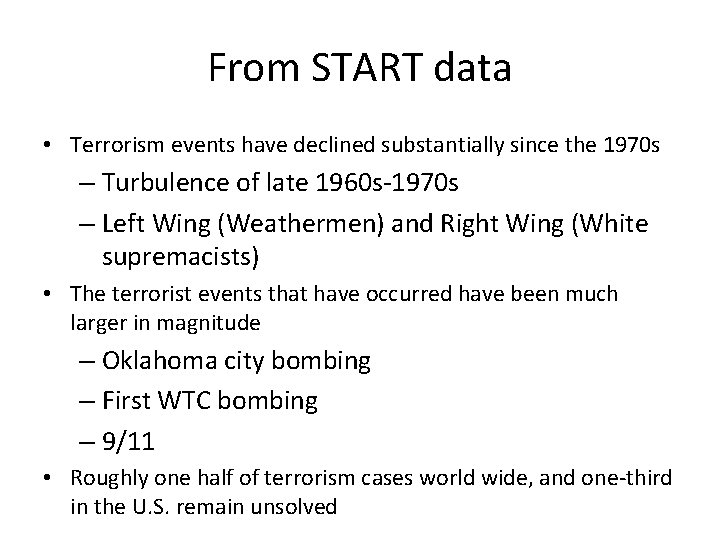 From START data

• Terrorism events have declined substantially since the 1970s
  – Turbulence of late 1960s-1970s
  – Left Wing (Weathermen) and Right Wing (White supremacists)
• The terrorist events that have occurred have been much larger in magnitude
  – Oklahoma city bombing
  – First WTC bombing
  – 9/11
• Roughly one half of terrorism cases world wide, and one-third in the U.S. remain unsolved